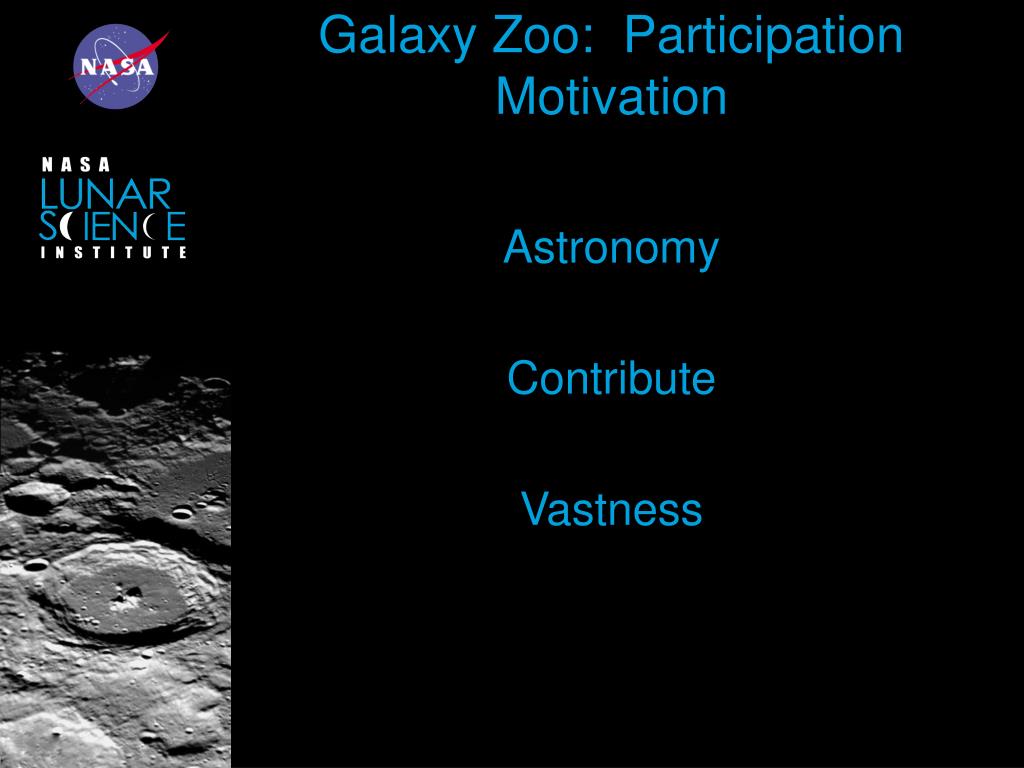 NASA

NASA
LUNAR
SCIENCE
INSTITUTE

Galaxy Zoo: Participation Motivation

Astronomy

Contribute

Vastness